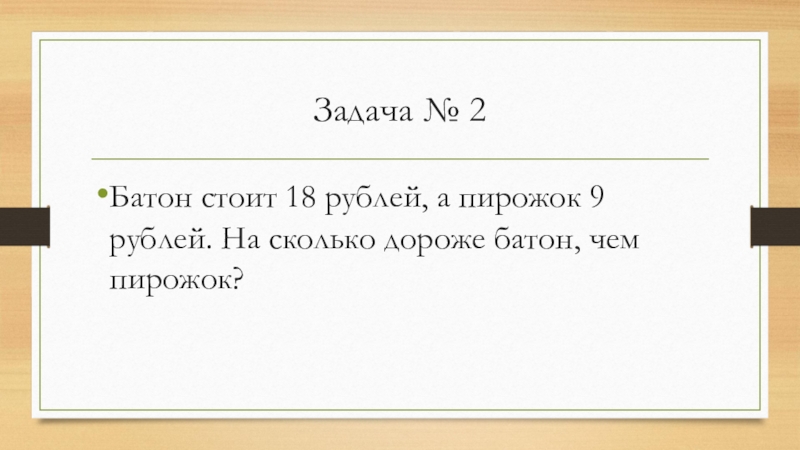 Задача № 2

•Батон стоит 18 рублей, а пирожок 9 рублей. На сколько дороже батон, чем пирожок?